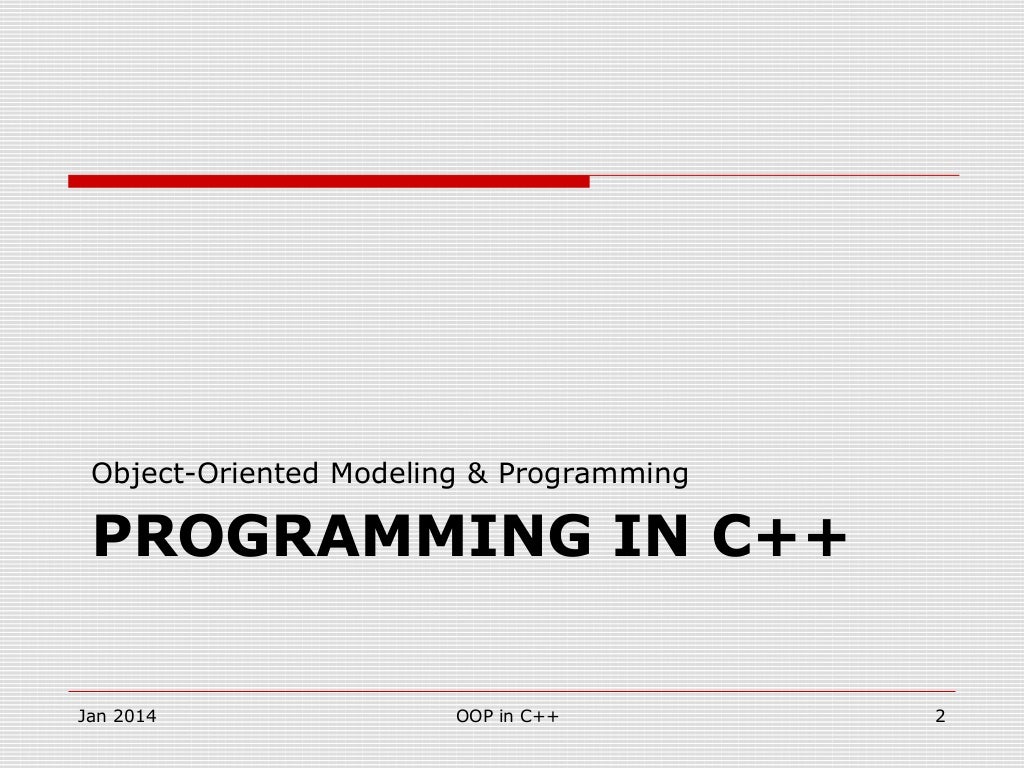 Object-Oriented Modeling & Programming

PROGRAMMING IN C++

Jan 2014

OOP in C++

2